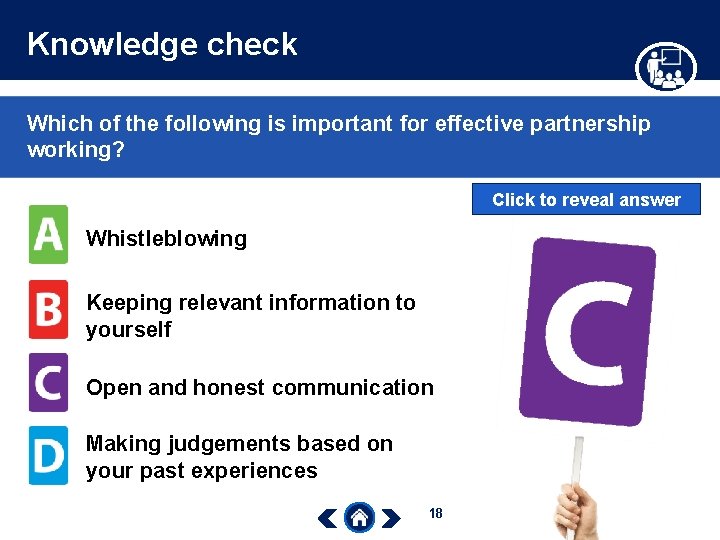 Knowledge check

Which of the following is important for effective partnership working?

Click to reveal answer

A Whistleblowing

B Keeping relevant information to yourself

C Open and honest communication

D Making judgements based on your past experiences

C

18